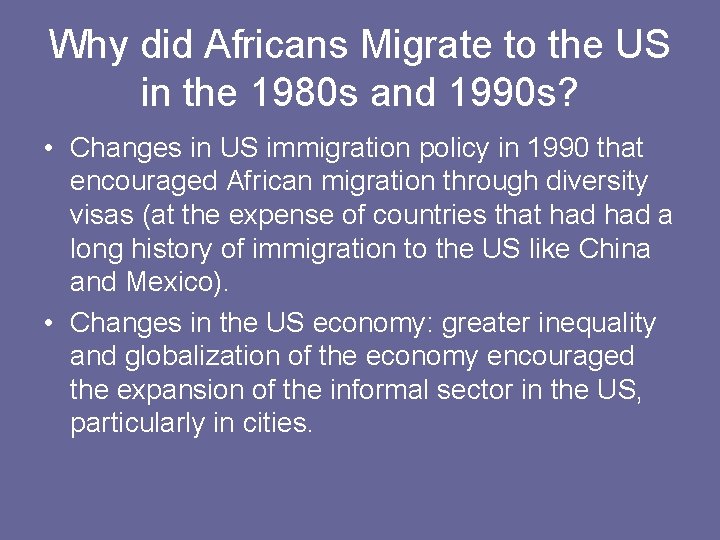 Why did Africans Migrate to the US in the 1980s and 1990s?

• Changes in US immigration policy in 1990 that encouraged African migration through diversity visas (at the expense of countries that had had a long history of immigration to the US like China and Mexico).

• Changes in the US economy: greater inequality and globalization of the economy encouraged the expansion of the informal sector in the US, particularly in cities.